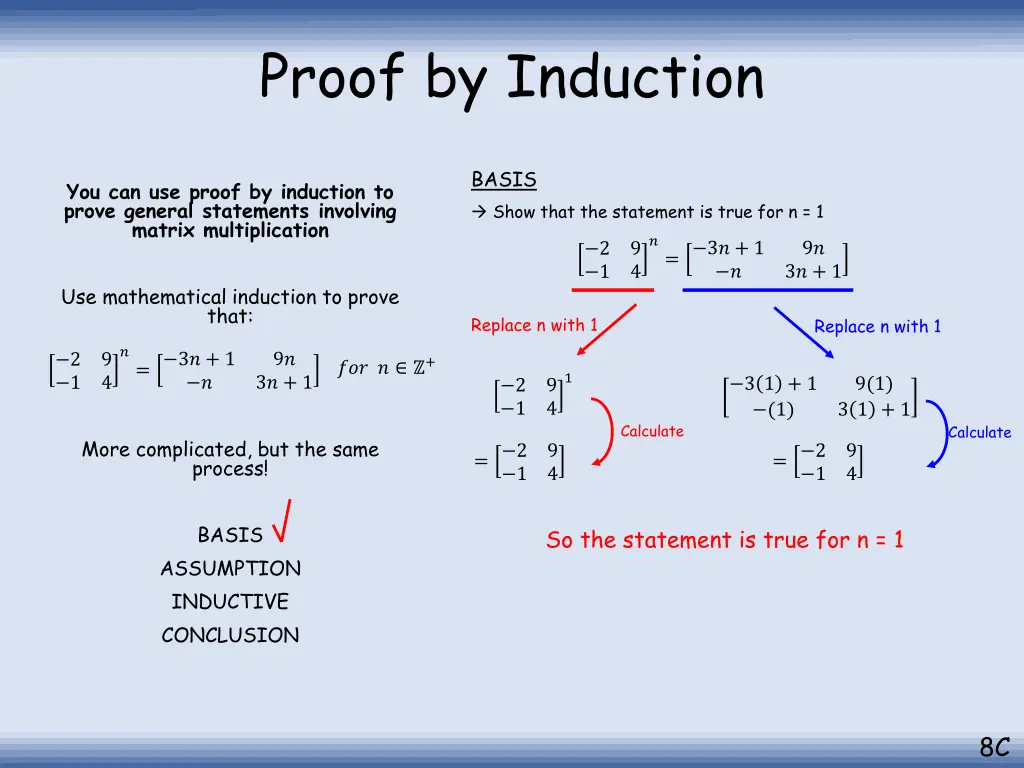 Proof by Induction

You can use proof by induction to prove general statements involving matrix multiplication

Use mathematical induction to prove that:

$\begin{bmatrix} -2 & 9 \\ -1 & 4 \end{bmatrix}^n = \begin{bmatrix} -3n+1 & 9n \\ -n & 3n+1 \end{bmatrix}$ $for\ n \in \mathbb{Z}^+$

More complicated, but the same process!

BASIS √
ASSUMPTION
INDUCTIVE
CONCLUSION

BASIS

→ Show that the statement is true for n = 1

$\begin{bmatrix} -2 & 9 \\ -1 & 4 \end{bmatrix}^n = \begin{bmatrix} -3n+1 & 9n \\ -n & 3n+1 \end{bmatrix}$

Replace n with 1

Replace n with 1

$\begin{bmatrix} -2 & 9 \\ -1 & 4 \end{bmatrix}^1$

Calculate

$= \begin{bmatrix} -2 & 9 \\ -1 & 4 \end{bmatrix}$

$\begin{bmatrix} -3(1)+1 & 9(1) \\ -(1) & 3(1)+1 \end{bmatrix}$

Calculate

$= \begin{bmatrix} -2 & 9 \\ -1 & 4 \end{bmatrix}$

So the statement is true for n = 1

8C